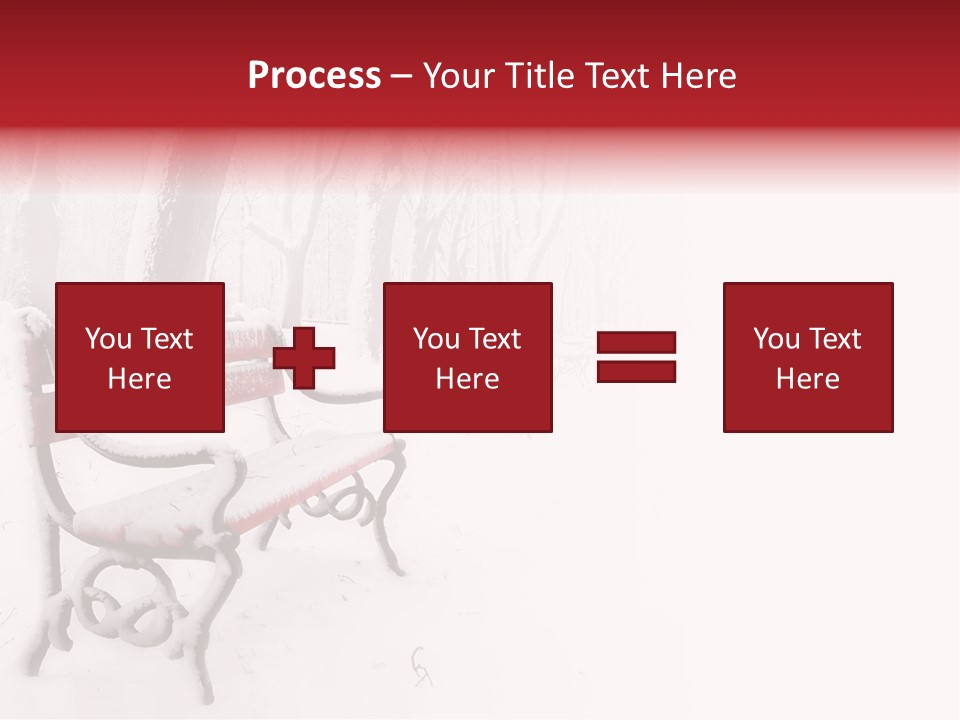 Process – Your Title Text Here

You Text Here

You Text Here

You Text Here